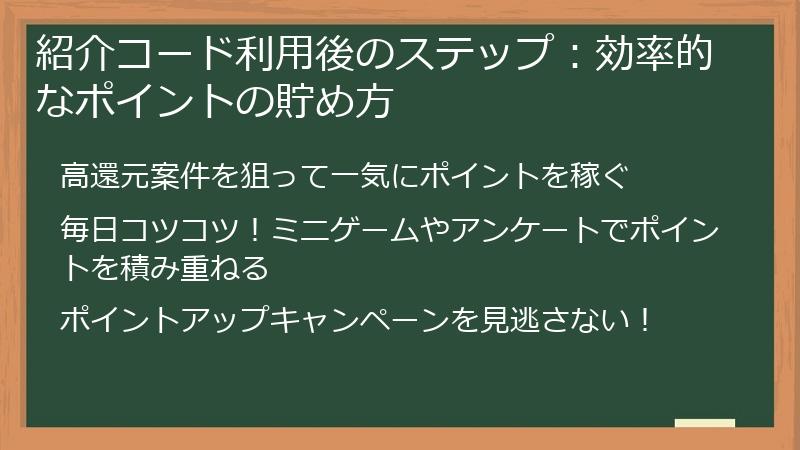 紹介コード利用後のステップ：効率的なポイントの貯め方

高還元案件を狙って一気にポイントを稼ぐ

毎日コツコツ！ミニゲームやアンケートでポイントを積み重ねる

ポイントアップキャンペーンを見逃さない！